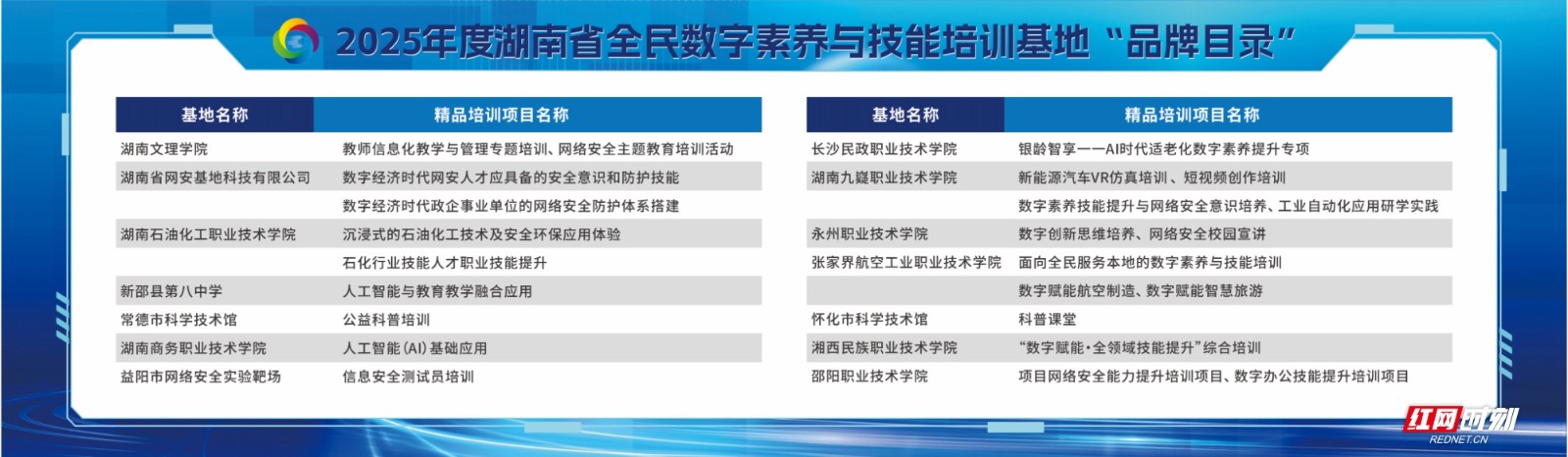 2025年度湖南省全民数字素养与技能培训基地“品牌目录”

| 基地名称 | 精品培训项目名称 |
|---|---|
| 湖南文理学院 | 教师信息化教学与管理专题培训、网络安全主题教育培训活动 |
| 湖南省网安基地科技有限公司 | 数字经济时代网安人才应具备的安全意识和防护技能 |
| | 数字经济时代政企事业单位的网络安全防护体系搭建 |
| 湖南石油化工职业技术学院 | 沉浸式的石油化工技术及安全环保应用体验 |
| | 石化行业技能人才职业技能提升 |
| 新邵县第八中学 | 人工智能与教育教学融合应用 |
| 常德市科学技术馆 | 公益科普培训 |
| 湖南商务职业技术学院 | 人工智能（AI）基础应用 |
| 益阳市网络安全实验靶场 | 信息安全测试员培训 |

| 基地名称 | 精品培训项目名称 |
|---|---|
| 长沙民政职业技术学院 | 银龄智享——AI时代适老化数字素养提升专项 |
| 湖南九嶷职业技术学院 | 新能源汽车VR仿真培训、短视频创作培训 |
| | 数字素养技能提升与网络安全意识培养、工业自动化应用研学实践 |
| 永州职业技术学院 | 数字创新思维培养、网络安全校园宣讲 |
| 张家界航空工业职业技术学院 | 面向全民服务本地的数字素养与技能培训 |
| | 数字赋能航空制造、数字赋能智慧旅游 |
| 怀化市科学技术馆 | 科普课堂 |
| 湘西民族职业技术学院 | “数字赋能·全领域技能提升”综合培训 |
| 邵阳职业技术学院 | 项目网络安全能力提升培训项目、数字办公技能提升培训项目 |

红网时刻
REDNET.CN